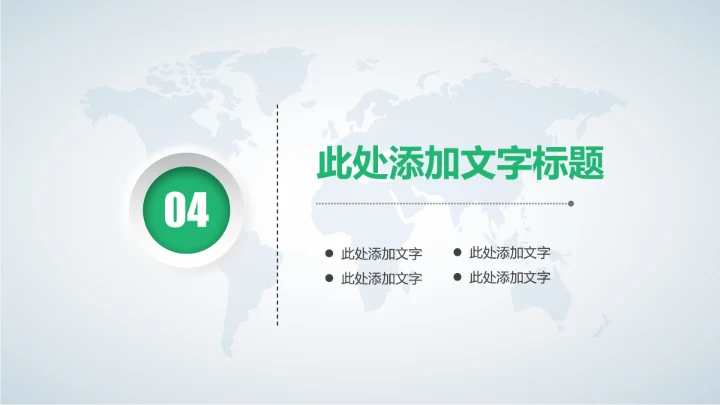 04

此处添加文字标题

- 此处添加文字
- 此处添加文字
- 此处添加文字
- 此处添加文字